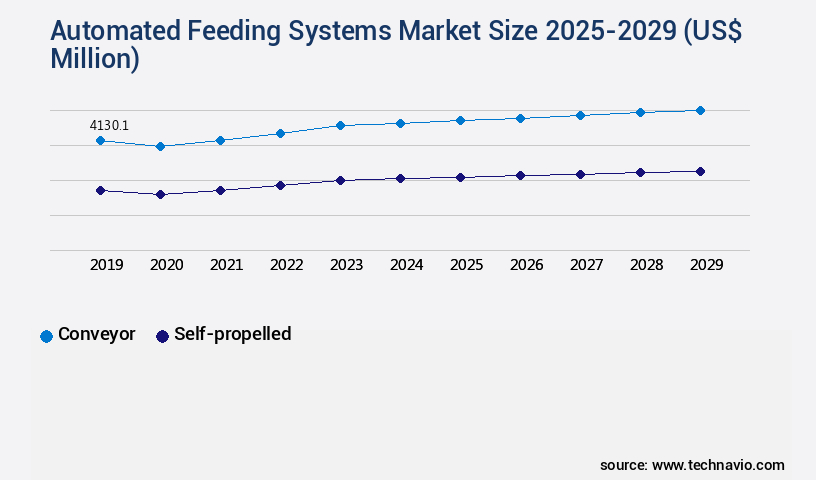 Automated Feeding Systems Market Size 2025-2029 (US$ Million)

4130.1

2019 2020 2021 2022 2023 2024 2025 2026 2027 2028 2029

Conveyor Self-propelled

source: www.technavio.com